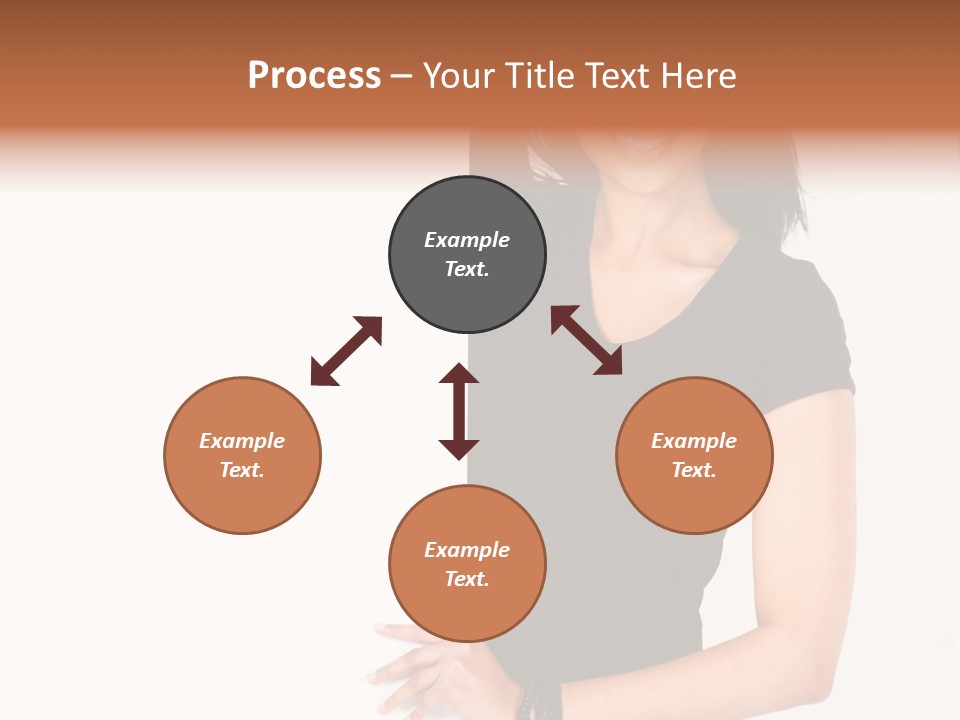 Process – Your Title Text Here

Example Text.

Example Text.

Example Text.

Example Text.